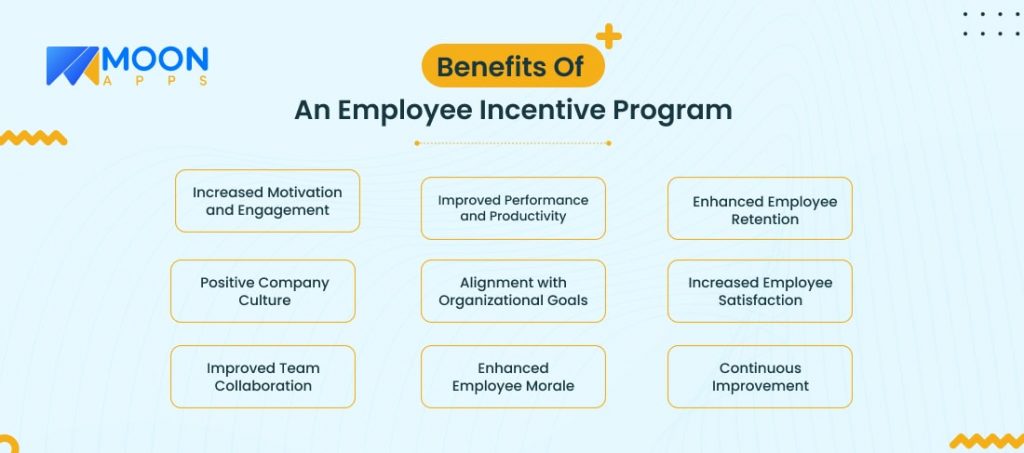 MOON
APPS

Benefits Of
An Employee Incentive Program

Increased Motivation and Engagement

Improved Performance and Productivity

Enhanced Employee Retention

Positive Company Culture

Alignment with Organizational Goals

Increased Employee Satisfaction

Improved Team Collaboration

Enhanced Employee Morale

Continuous Improvement